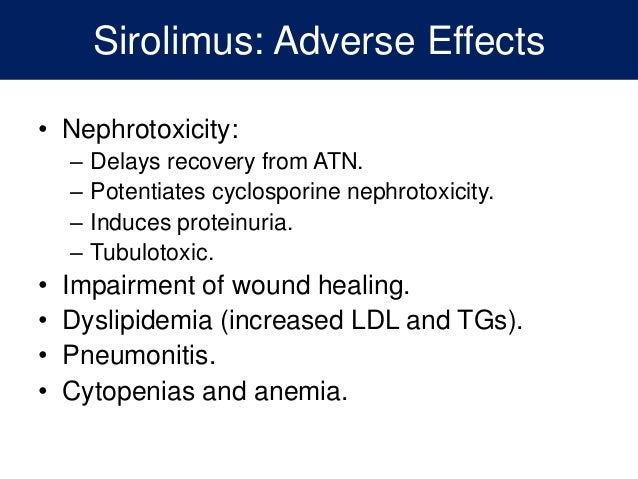 Sirolimus: Adverse Effects

• Nephrotoxicity:
– Delays recovery from ATN.
– Potentiates cyclosporine nephrotoxicity.
– Induces proteinuria.
– Tubulotoxic.
• Impairment of wound healing.
• Dyslipidemia (increased LDL and TGs).
• Pneumonitis.
• Cytopenias and anemia.